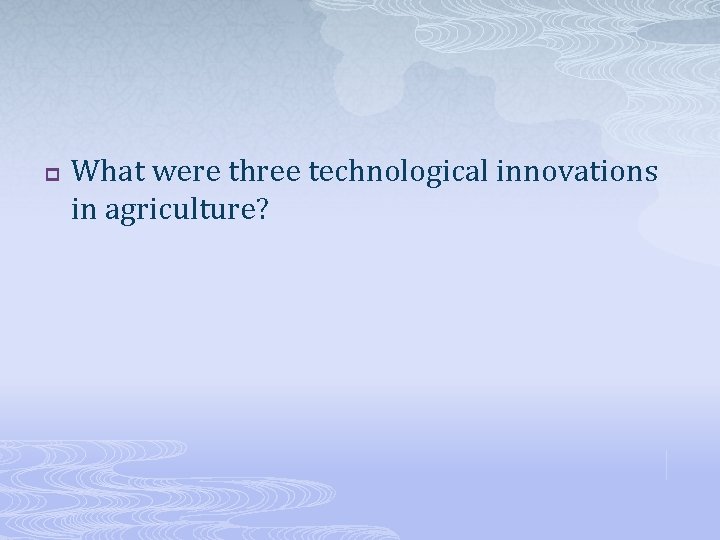 What were three technological innovations in agriculture?